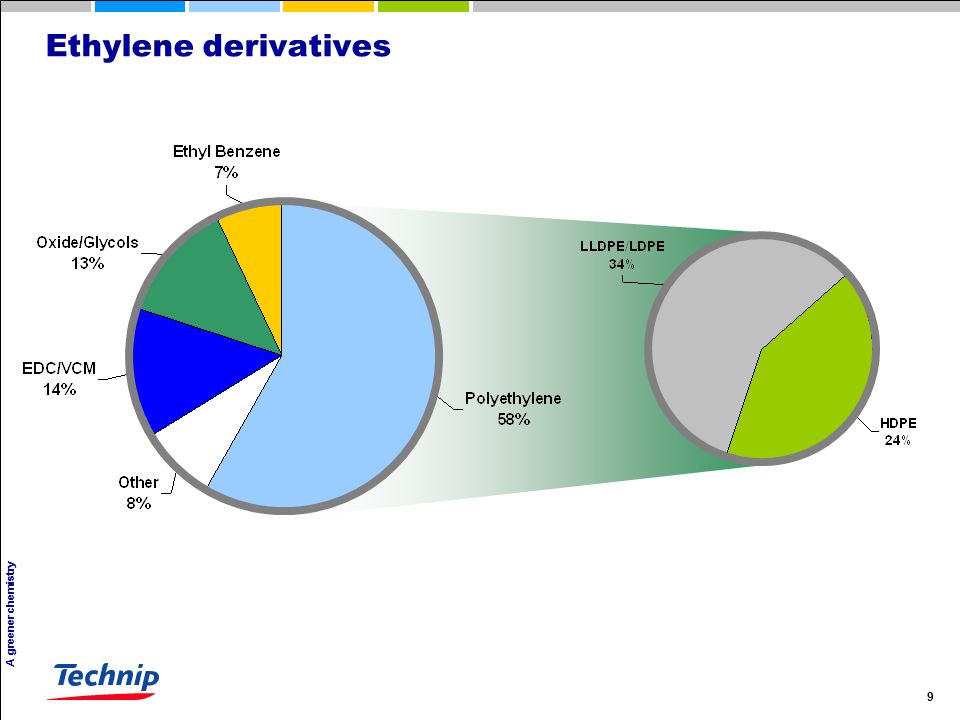 Ethylene derivatives

Ethyl Benzene
7%

Oxide/Glycols
13%

EDC/VCM
14%

Other
8%

Polyethylene
58%

LLDPE/LDPE
34%

HDPE
24%

A greener chemistry

Technip

9